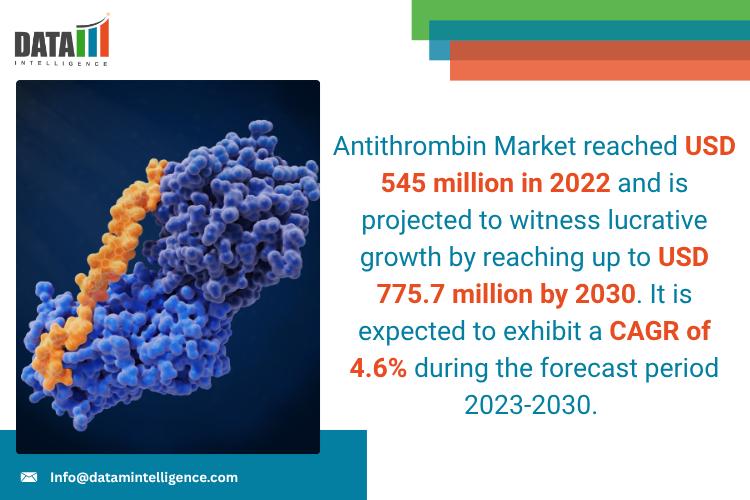 DATA
INTELLIGENCE

Antithrombin Market reached USD 545 million in 2022 and is projected to witness lucrative growth by reaching up to USD 775.7 million by 2030. It is expected to exhibit a CAGR of 4.6% during the forecast period 2023-2030.

Info@datamintelligence.com